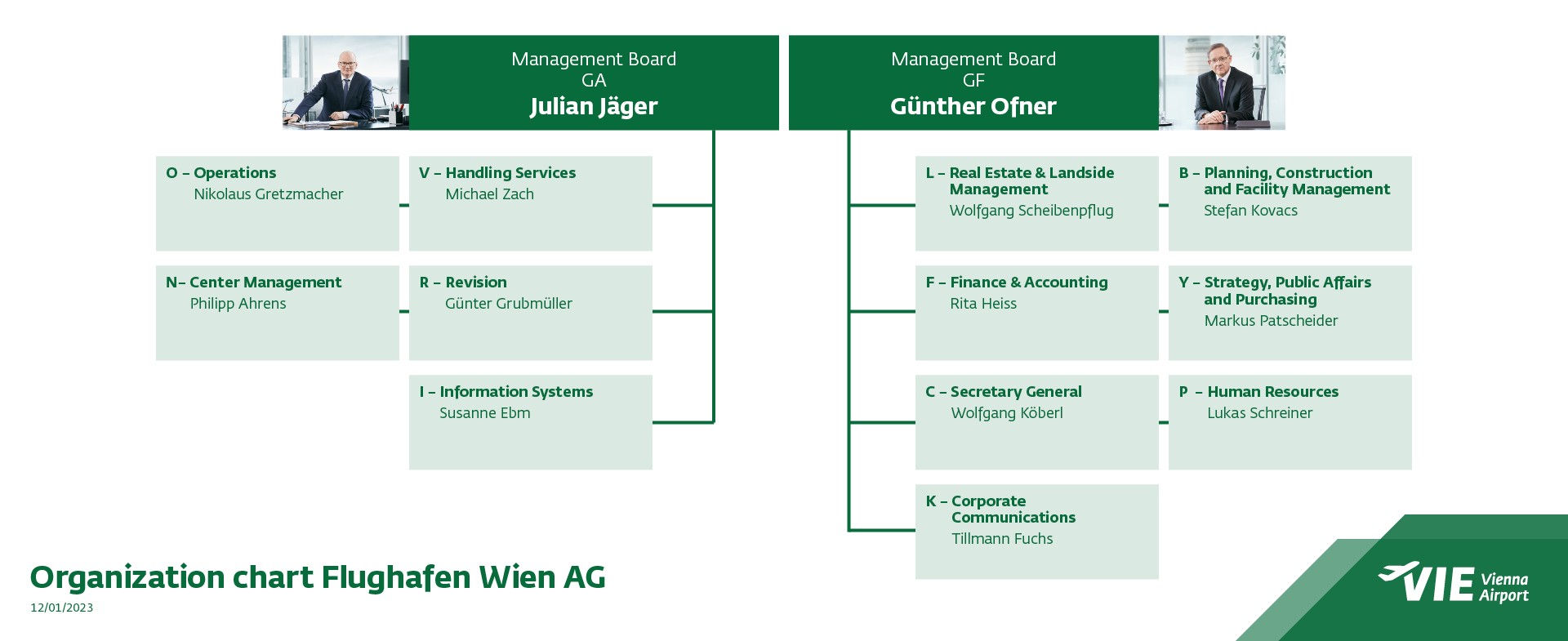 Management Board
GA
Julian Jäger

Management Board
GF
Günther Ofner

O – Operations
Nikolaus Gretzmacher

V – Handling Services
Michael Zach

N– Center Management
Philipp Ahrens

R – Revision
Günter Grubmüller

I – Information Systems
Susanne Ebm

L – Real Estate & Landside Management
Wolfgang Scheibenpflug

B – Planning, Construction and Facility Management
Stefan Kovacs

F – Finance & Accounting
Rita Heiss

Y – Strategy, Public Affairs and Purchasing
Markus Patscheider

C – Secretary General
Wolfgang Köberl

P – Human Resources
Lukas Schreiner

K – Corporate Communications
Tillmann Fuchs

Organization chart Flughafen Wien AG
12/01/2023

VIE Vienna Airport